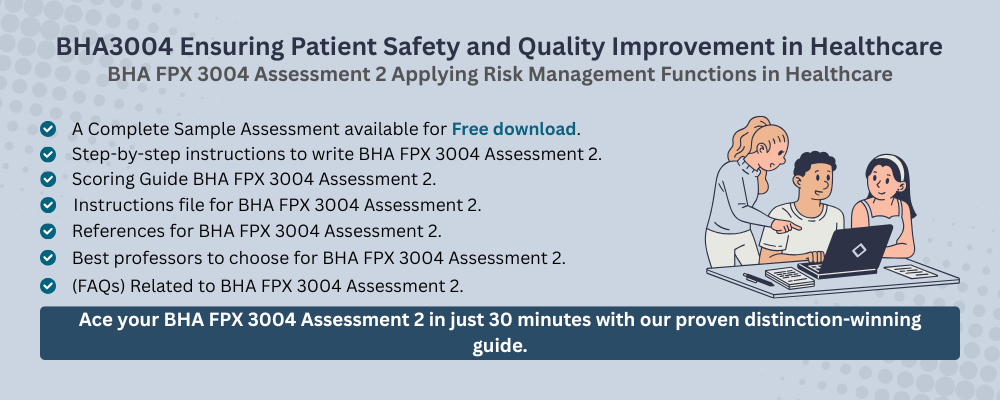 BHA3004 Ensuring Patient Safety and Quality Improvement in Healthcare
BHA FPX 3004 Assessment 2 Applying Risk Management Functions in Healthcare

A Complete Sample Assessment available for Free download.
Step-by-step instructions to write BHA FPX 3004 Assessment 2.
Scoring Guide BHA FPX 3004 Assessment 2.
Instructions file for BHA FPX 3004 Assessment 2.
References for BHA FPX 3004 Assessment 2.
Best professors to choose for BHA FPX 3004 Assessment 2.
(FAQs) Related to BHA FPX 3004 Assessment 2.

Ace your BHA FPX 3004 Assessment 2 in just 30 minutes with our proven distinction-winning guide.